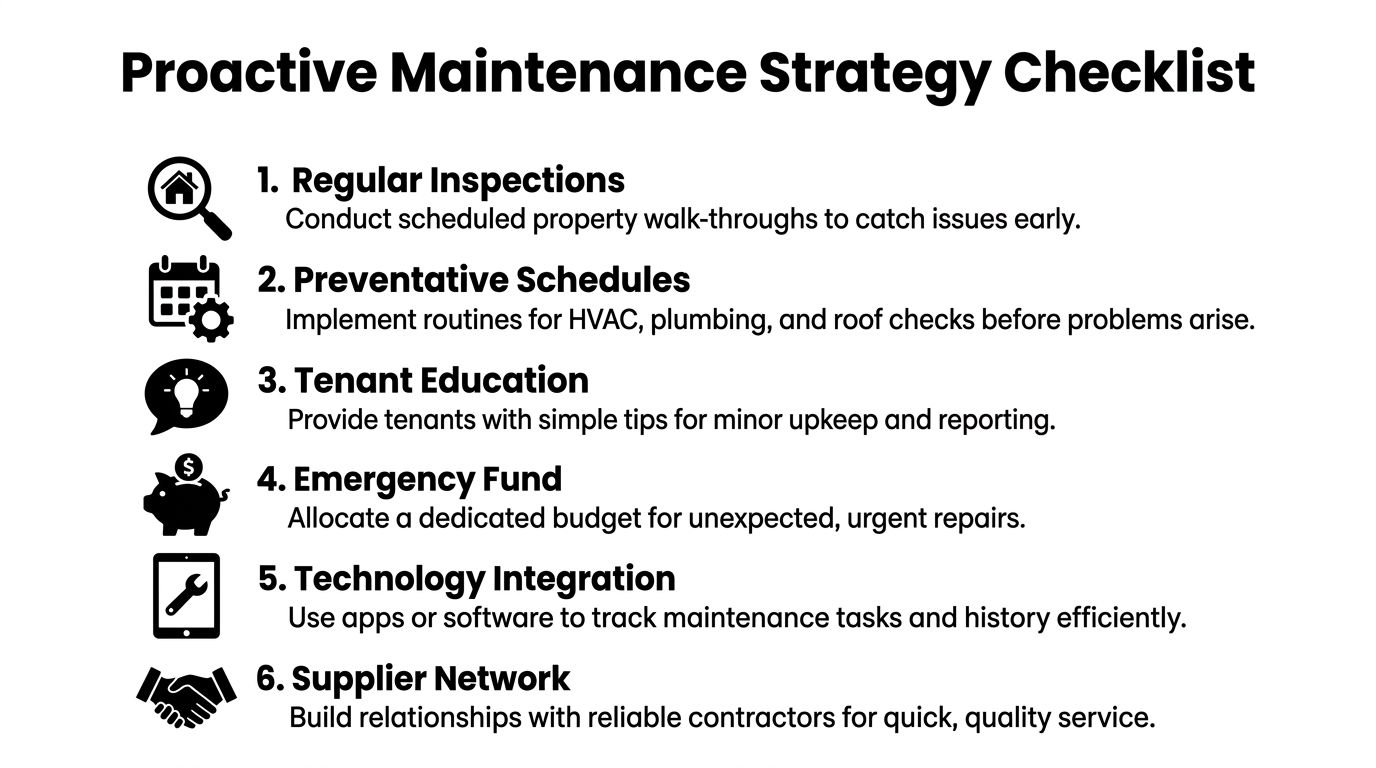 Proactive Maintenance Strategy Checklist

1. Regular Inspections
Conduct scheduled property walk-throughs to catch issues early.

2. Preventative Schedules
Implement routines for HVAC, plumbing, and roof checks before problems arise.

3. Tenant Education
Provide tenants with simple tips for minor upkeep and reporting.

$
4. Emergency Fund
Allocate a dedicated budget for unexpected, urgent repairs.

5. Technology Integration
Use apps or software to track maintenance tasks and history efficiently.

6. Supplier Network
Build relationships with reliable contractors for quick, quality service.